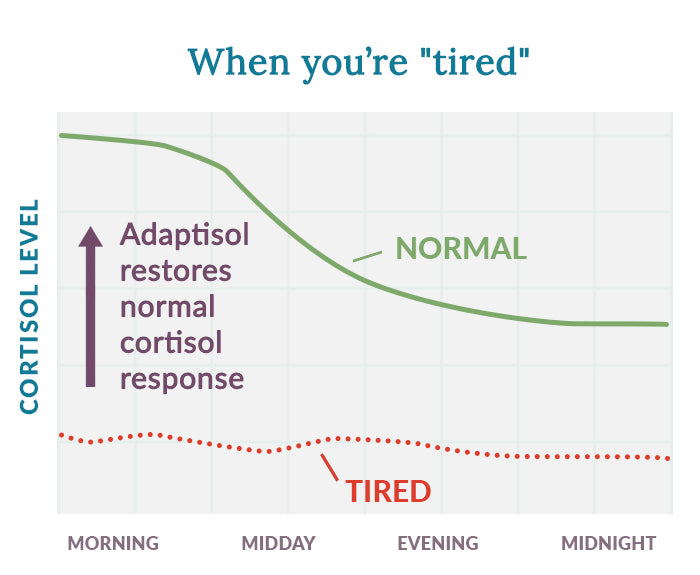 When you're "tired"

CORTISOL LEVEL

Adaptisol restores normal cortisol response

NORMAL

TIRED

MORNING
MIDDAY
EVENING
MIDNIGHT